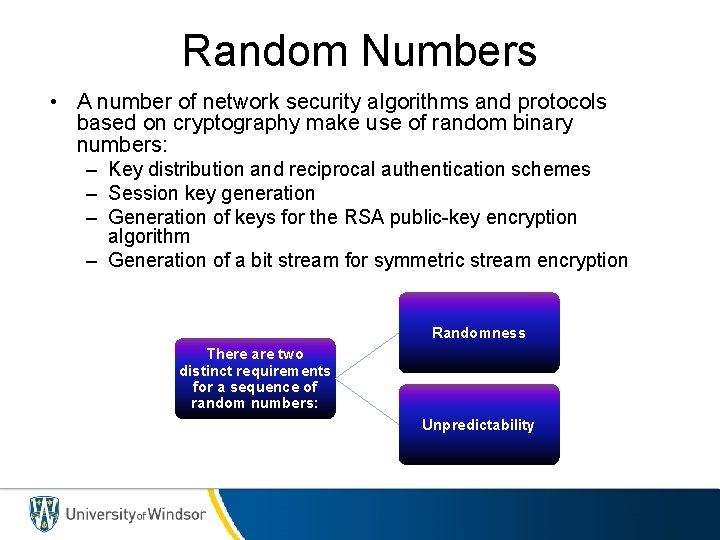 Random Numbers

• A number of network security algorithms and protocols based on cryptography make use of random binary numbers:
– Key distribution and reciprocal authentication schemes
– Session key generation
– Generation of keys for the RSA public-key encryption algorithm
– Generation of a bit stream for symmetric stream encryption

There are two distinct requirements for a sequence of random numbers:

Randomness

Unpredictability

University of Windsor